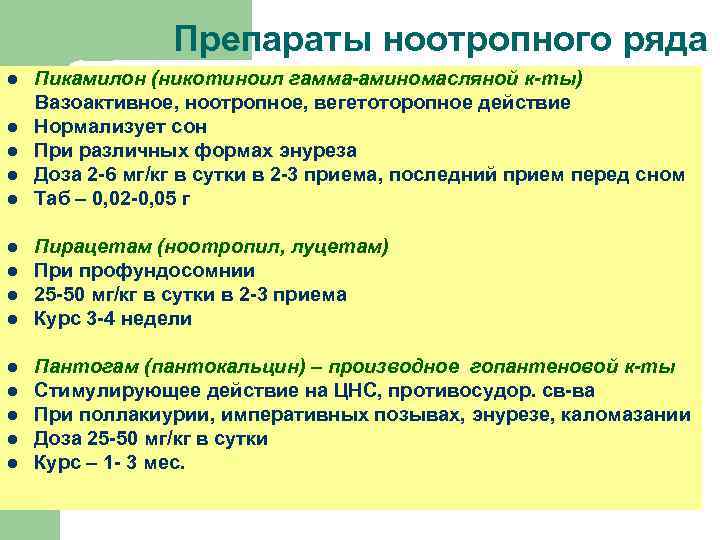 Препараты ноотропного ряда

- Пикамилон (никотиноил гамма-аминомасляной к-ты) Вазоактивное, ноотропное, вегетоторопное действие
- Нормализует сон
- При различных формах энуреза
- Доза 2-6 мг/кг в сутки в 2-3 приема, последний прием перед сном
- Таб – 0,02-0,05 г

- Пирацетам (ноотропил, луцетам)
- При профундосомнии
- 25-50 мг/кг в сутки в 2-3 приема
- Курс 3-4 недели

- Пантогам (пантокальцин) – производное гопантеновой к-ты
- Стимулирующее действие на ЦНС, противосудор. св-ва
- При поллакиурии, императивных позывах, энурезе, каломазании
- Доза 25-50 мг/кг в сутки
- Курс – 1- 3 мес.